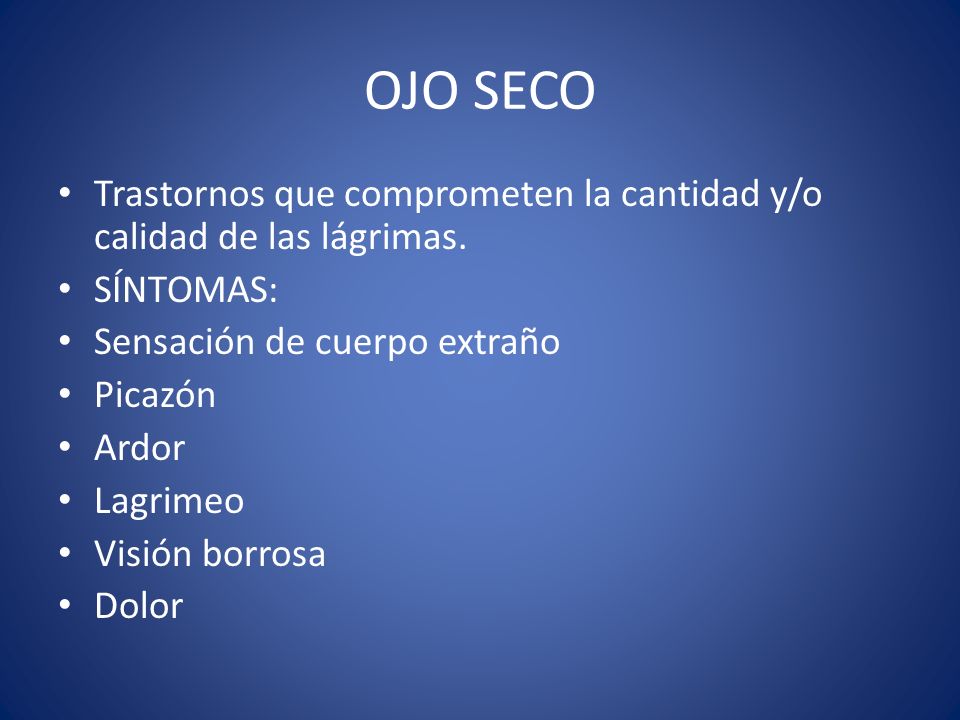 OJO SECO

• Trastornos que comprometen la cantidad y/o calidad de las lágrimas.
• SÍNTOMAS:
• Sensación de cuerpo extraño
• Picazón
• Ardor
• Lagrimeo
• Visión borrosa
• Dolor